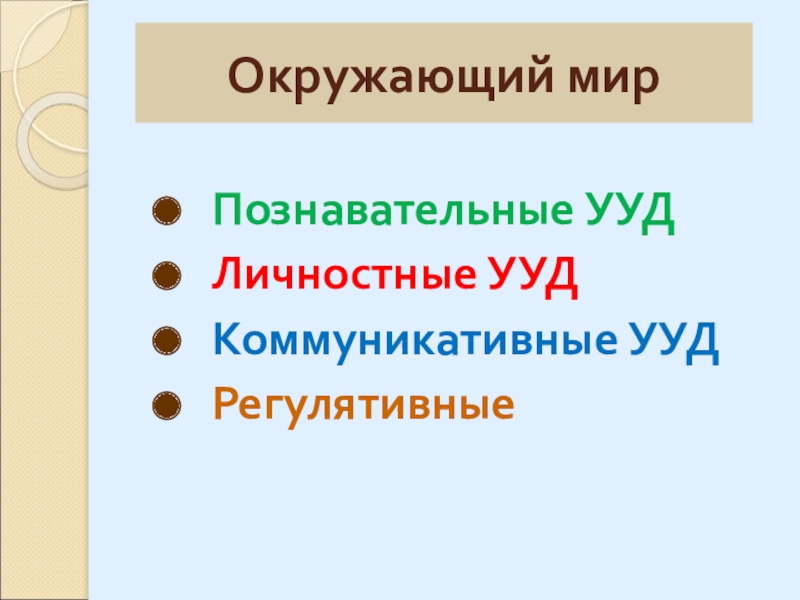 Окружающий мир

Познавательные УУД
Личностные УУД
Коммуникативные УУД
Регулятивные